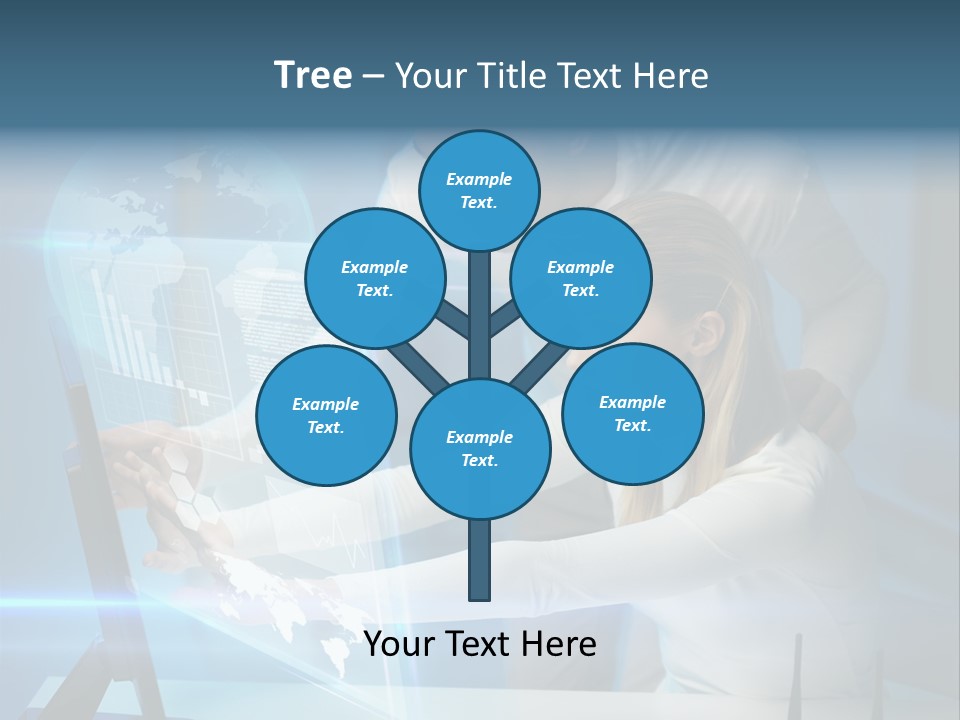 Tree – Your Title Text Here

Example Text.

Example Text.

Example Text.

Example Text.

Example Text.

Example Text.

Your Text Here